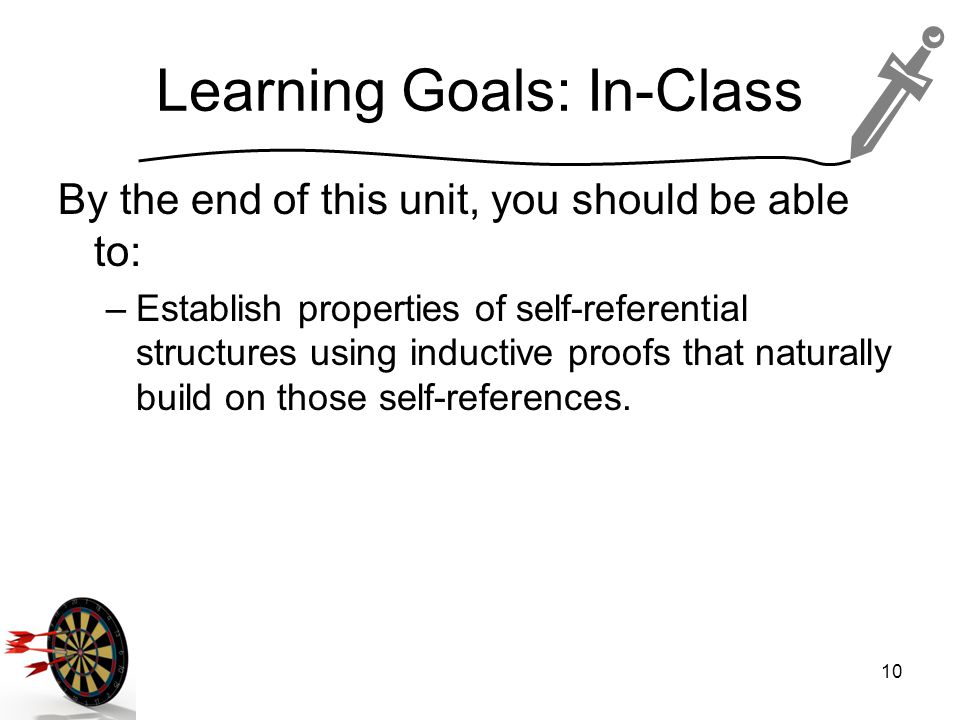 Learning Goals: In-Class

By the end of this unit, you should be able to:

– Establish properties of self-referential structures using inductive proofs that naturally build on those self-references.

10